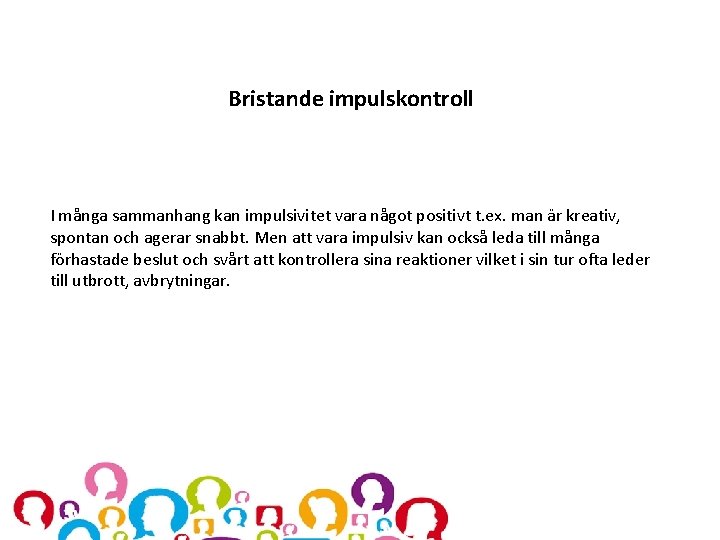 Bristande impulskontroll

I många sammanhang kan impulsivitet vara något positivt t.ex. man är kreativ, spontan och agerar snabbt. Men att vara impulsiv kan också leda till många förhastade beslut och svårt att kontrollera sina reaktioner vilket i sin tur ofta leder till utbrott, avbrytningar.